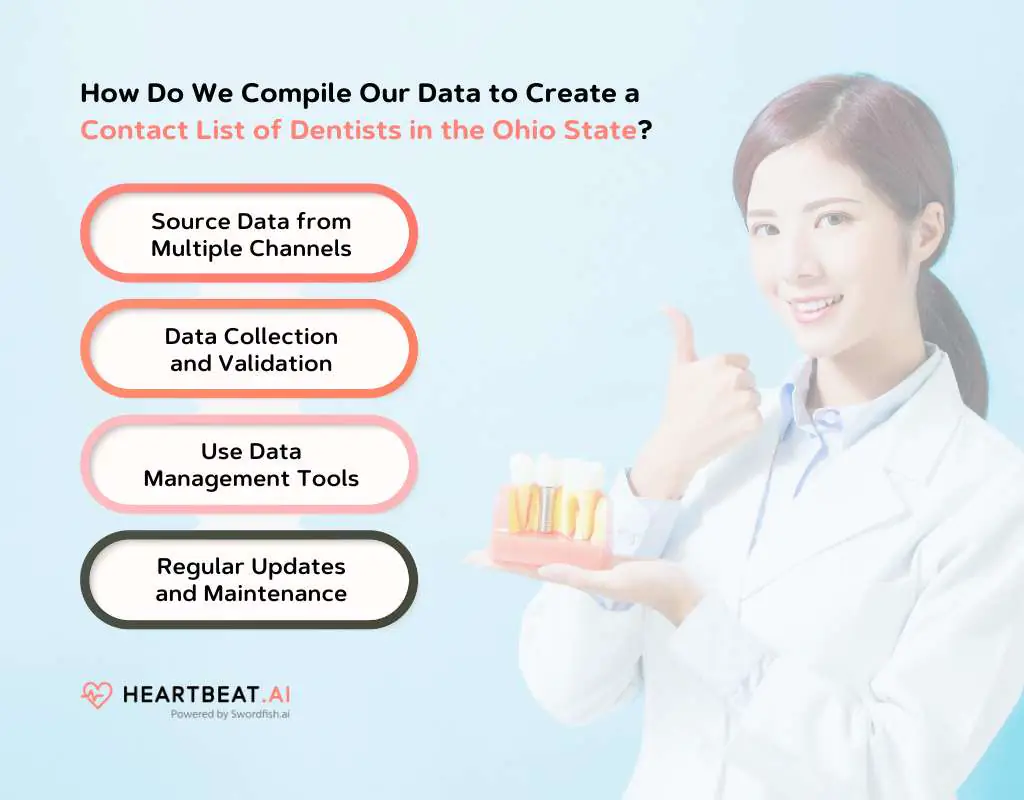 How Do We Compile Our Data to Create a Contact List of Dentists in the Ohio State?

Source Data from Multiple Channels

Data Collection and Validation

Use Data Management Tools

Regular Updates and Maintenance

HEARTBEAT.AI
Powered by Swordfish.ai